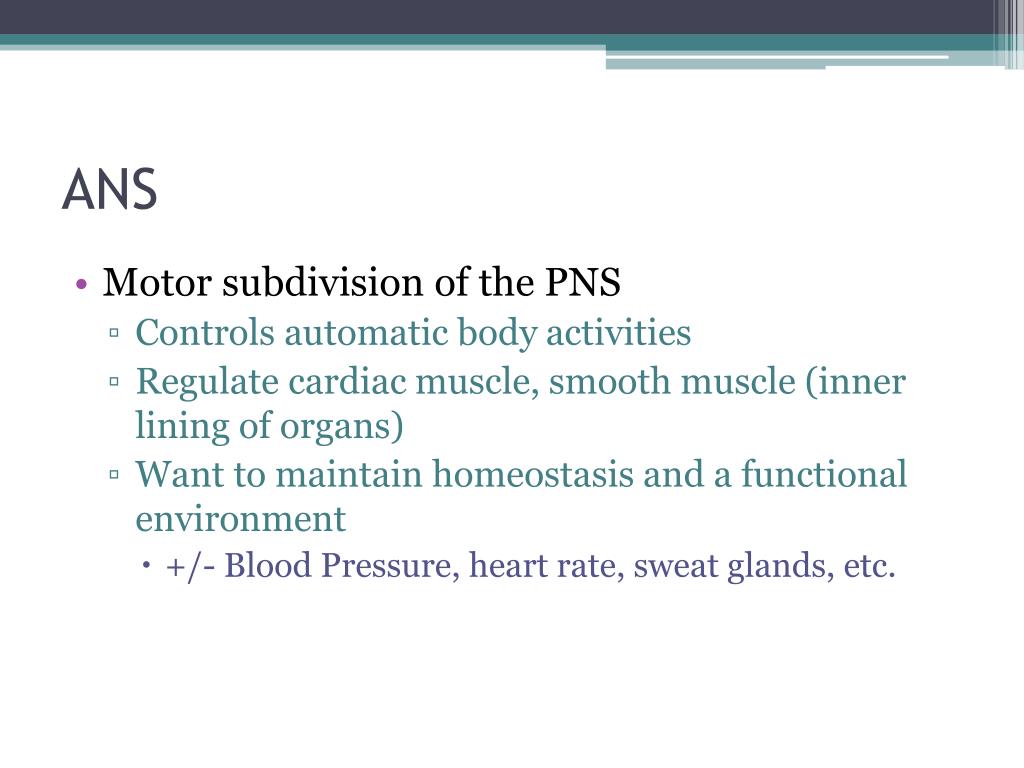 ANS

• Motor subdivision of the PNS
▫ Controls automatic body activities
▫ Regulate cardiac muscle, smooth muscle (inner lining of organs)
▫ Want to maintain homeostasis and a functional environment
• +/- Blood Pressure, heart rate, sweat glands, etc.